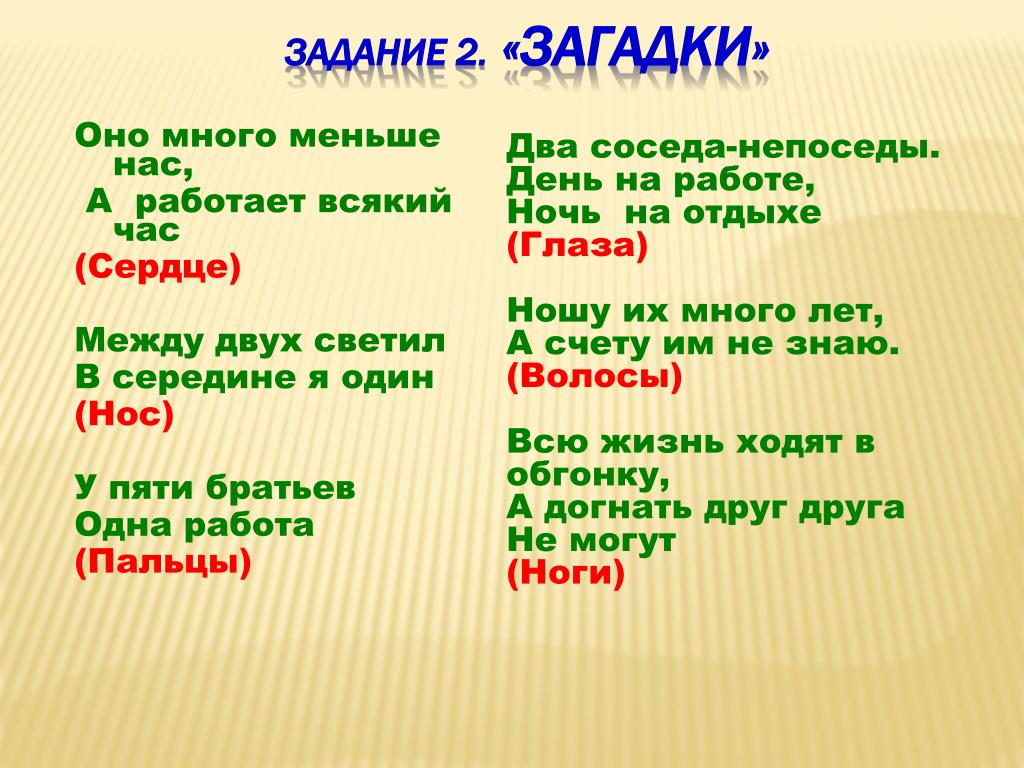 ЗАДАНИЕ 2. «ЗАГАДКИ»

Оно много меньше нас,
А работает всякий час
(Сердце)

Между двух светил
В середине я один
(Нос)

У пяти братьев
Одна работа
(Пальцы)

Два соседа-непоседы.
День на работе,
Ночь на отдыхе
(Глаза)

Ношу их много лет,
А счету им не знаю.
(Волосы)

Всю жизнь ходят в обгонку,
А догнать друг друга
Не могут
(Ноги)